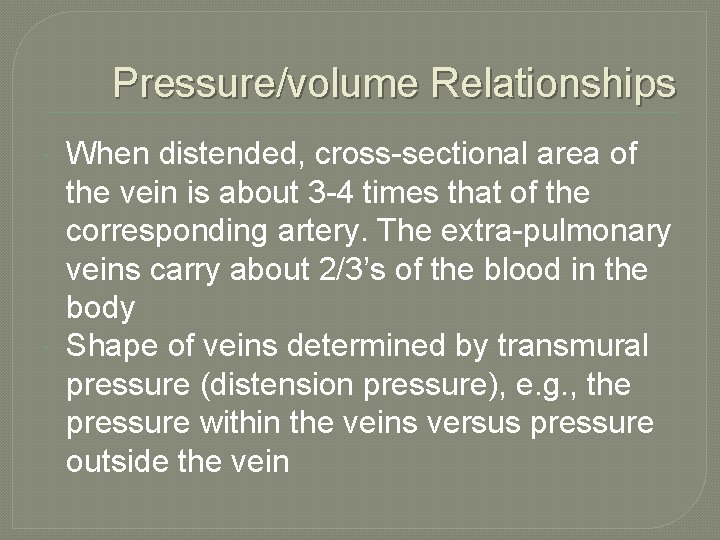 Pressure/volume Relationships

When distended, cross-sectional area of the vein is about 3-4 times that of the corresponding artery. The extra-pulmonary veins carry about 2/3's of the blood in the body

Shape of veins determined by transmural pressure (distension pressure), e.g., the pressure within the veins versus pressure outside the vein